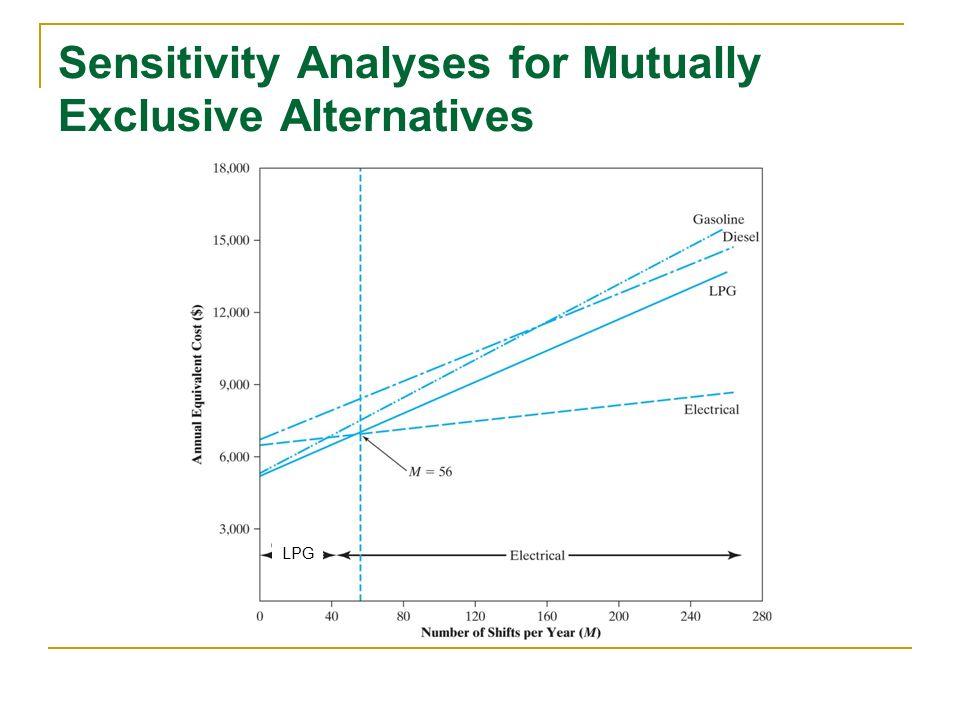 Sensitivity Analyses for Mutually Exclusive Alternatives

18,000
15,000
12,000
9,000
6,000
3,000

Annual Equivalent Cost ($)

Gasoline
Diesel
LPG
Electrical

$M = 56$

LPG
Electrical

0 40 80 120 160 200 240 280
Number of Shifts per Year ($M$)